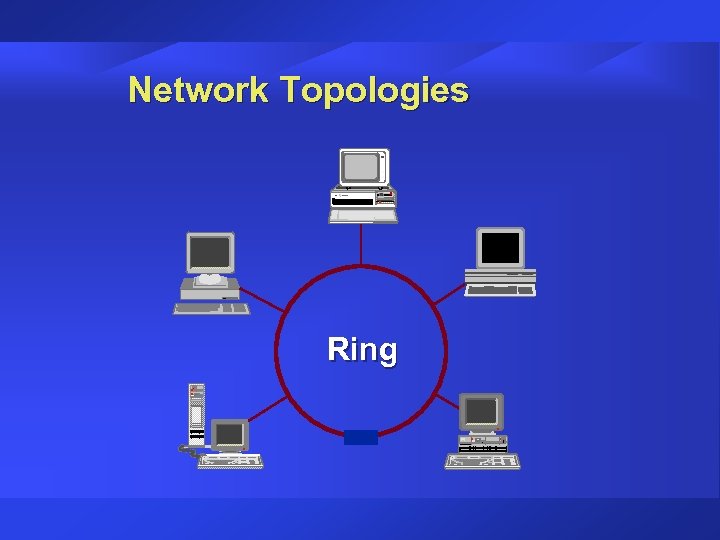 Network Topologies

Ring